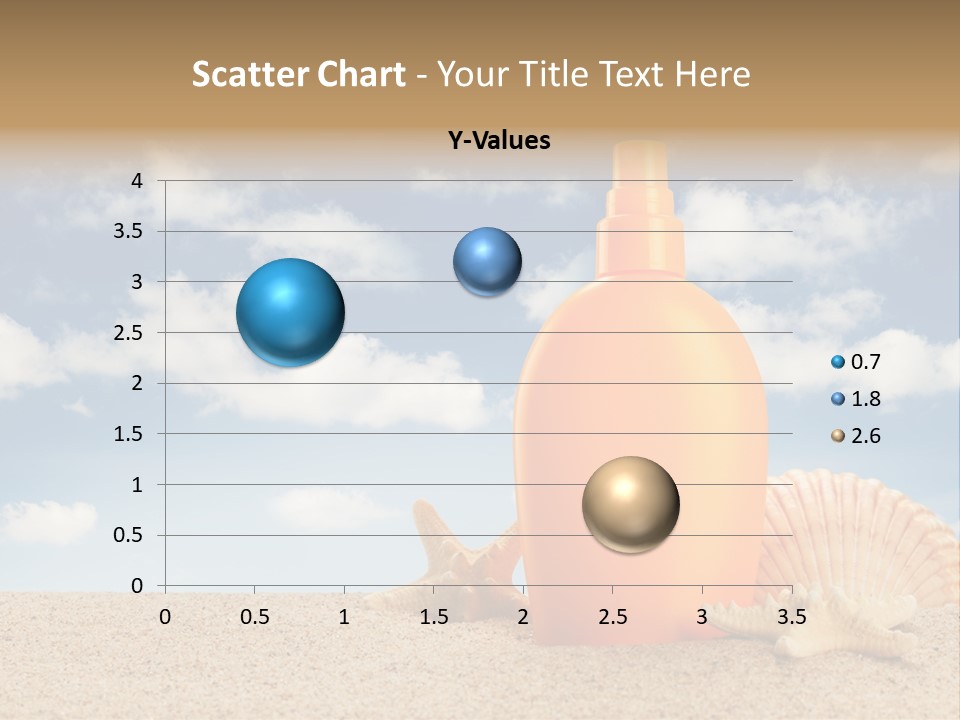 Scatter Chart - Your Title Text Here

Y-Values

4
3.5
3
2.5
2
1.5
1
0.5
0

0 0.5 1 1.5 2 2.5 3 3.5

0.7
1.8
2.6